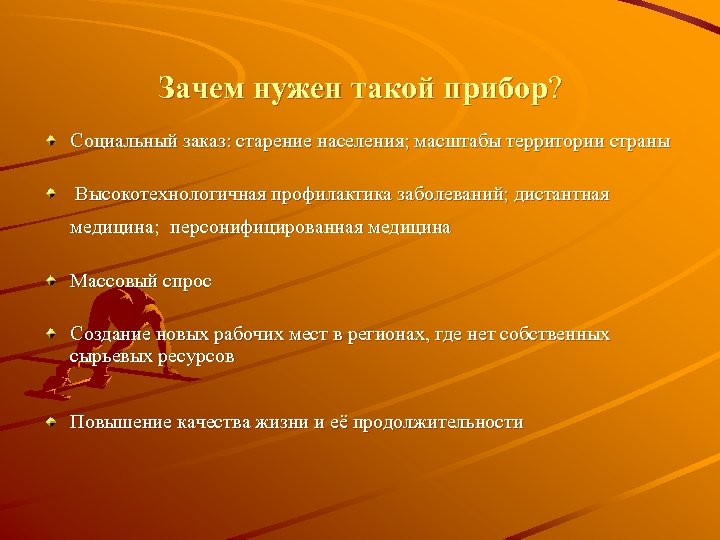 Зачем нужен такой прибор?

Социальный заказ: старение населения; масштабы территории страны

Высокотехнологичная профилактика заболеваний; дистантная медицина; персонифицированная медицина

Массовый спрос

Создание новых рабочих мест в регионах, где нет собственных сырьевых ресурсов

Повышение качества жизни и её продолжительности